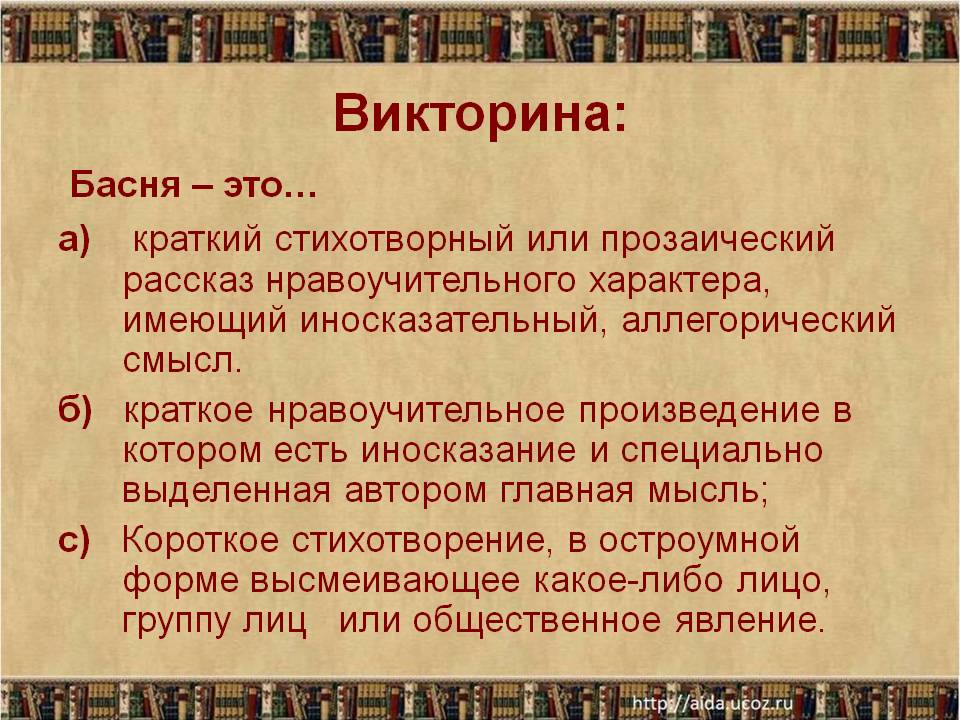 Викторина:

Басня – это…

а) краткий стихотворный или прозаический рассказ нравоучительного характера, имеющий иносказательный, аллегорический смысл.

б) краткое нравоучительное произведение в котором есть иносказание и специально выделенная автором главная мысль;

с) Короткое стихотворение, в остроумной форме высмеивающее какое-либо лицо, группу лиц или общественное явление.

http://aida.ucoz.ru